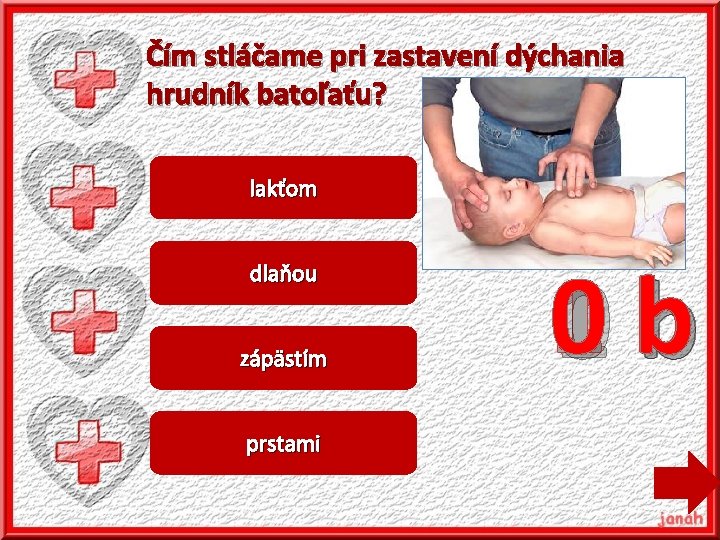 Čím stláčame pri zastavení dýchania hrudník batoľaťu?

lakťom

dlaňou

zápästím

prstami

0 b

janah